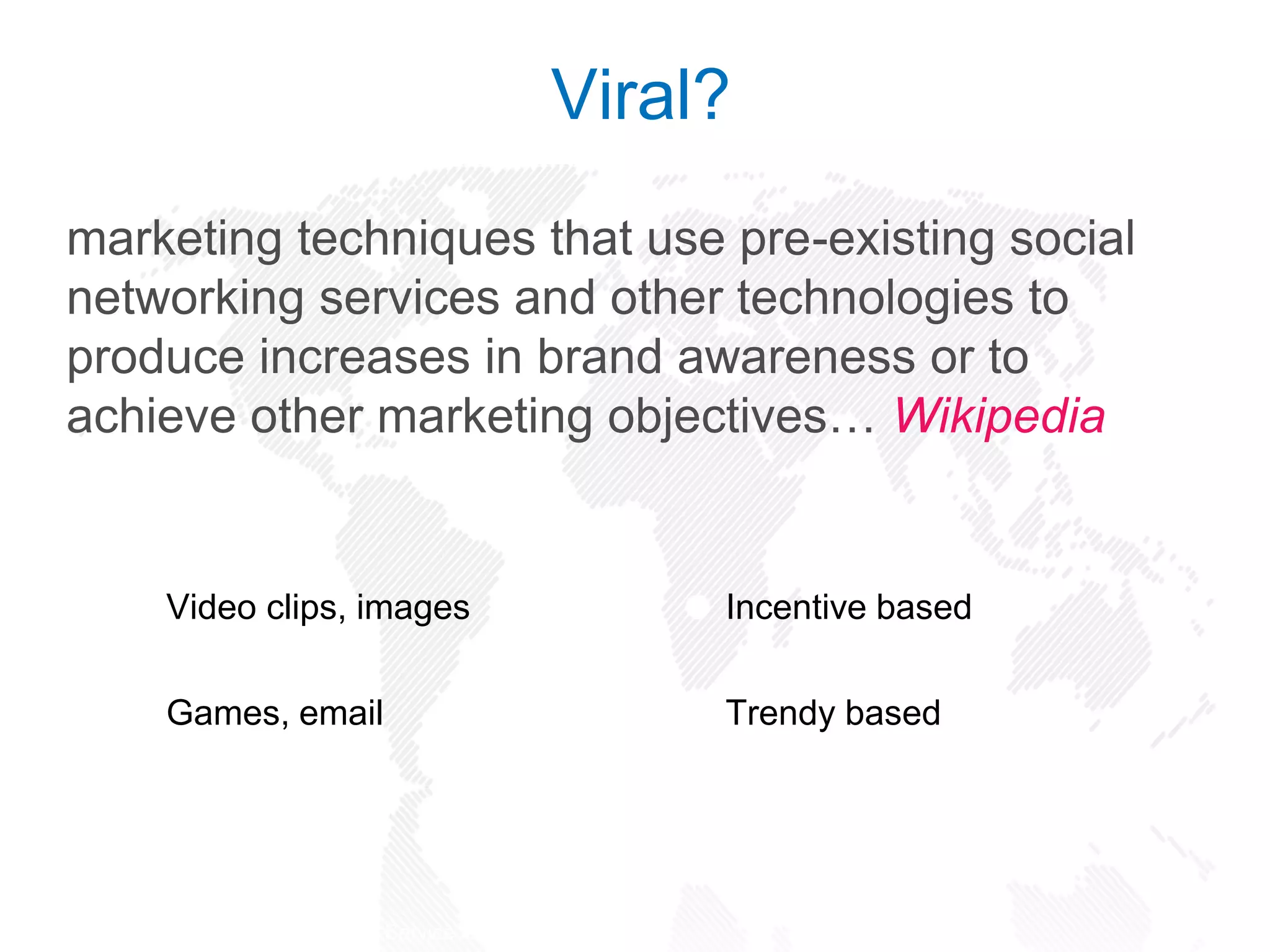 Viral?

marketing techniques that use pre-existing social networking services and other technologies to produce increases in brand awareness or to achieve other marketing objectives… Wikipedia

Video clips, images

Games, email

Incentive based

Trendy based